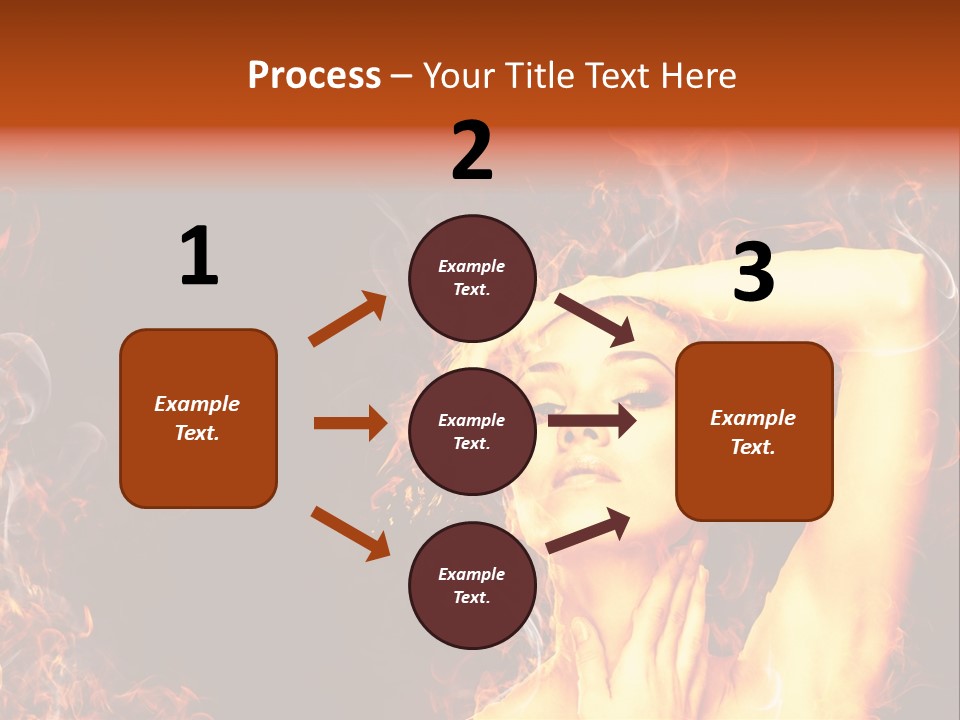 Process – Your Title Text Here

1

Example Text.

2

Example Text.

Example Text.

Example Text.

3

Example Text.